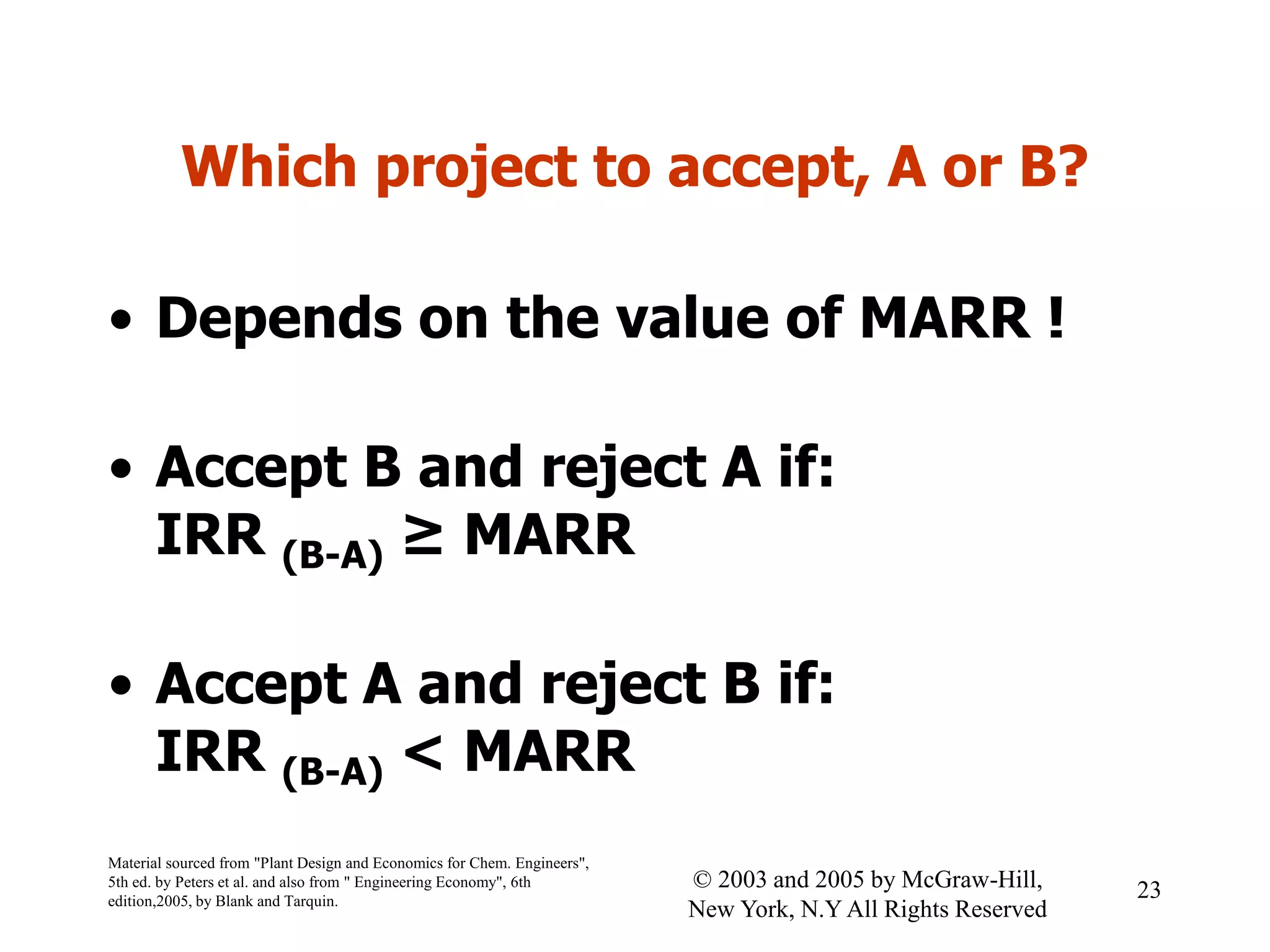 Which project to accept, A or B?

• Depends on the value of MARR !

• Accept B and reject A if:
IRR $_{(B-A)}$ ≥ MARR

• Accept A and reject B if:
IRR $_{(B-A)}$ < MARR

Material sourced from "Plant Design and Economics for Chem. Engineers", 5th ed. by Peters et al. and also from " Engineering Economy", 6th edition,2005, by Blank and Tarquin.

© 2003 and 2005 by McGraw-Hill, New York, N.Y All Rights Reserved

23